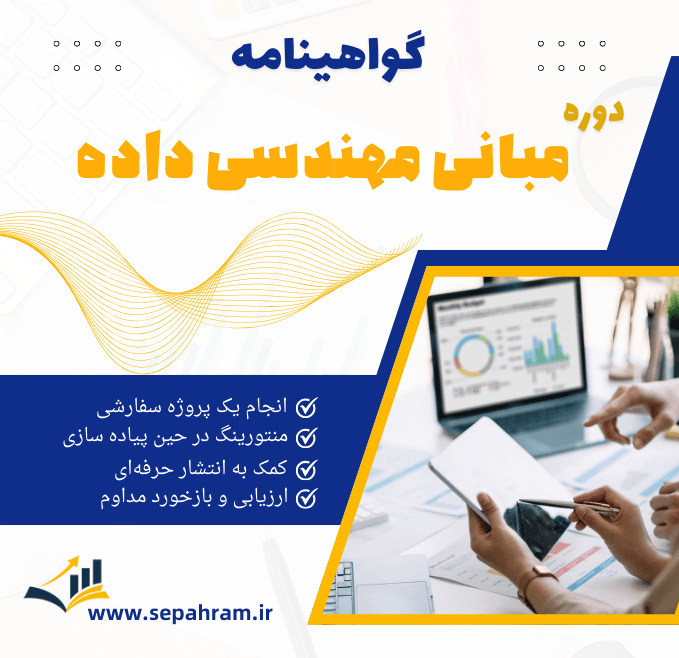 گواهینامه

دوره

مبانی مهندسی داده

انجام یک پروژه سفارشی

منتورینگ در حین پیاده سازی

کمک به انتشار حرفه‌ای

ارزیابی و بازخورد مداوم

www.sepahram.ir